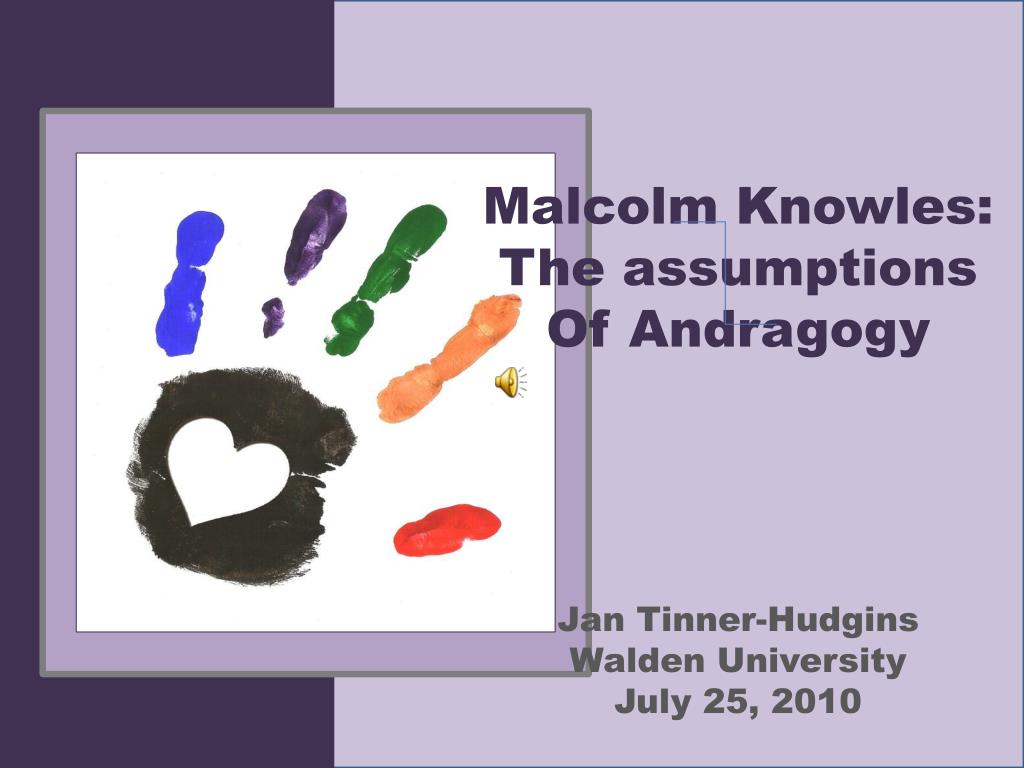 Malcolm Knowles:
The assumptions
Of Andragogy

Jan Tinner-Hudgins
Walden University
July 25, 2010